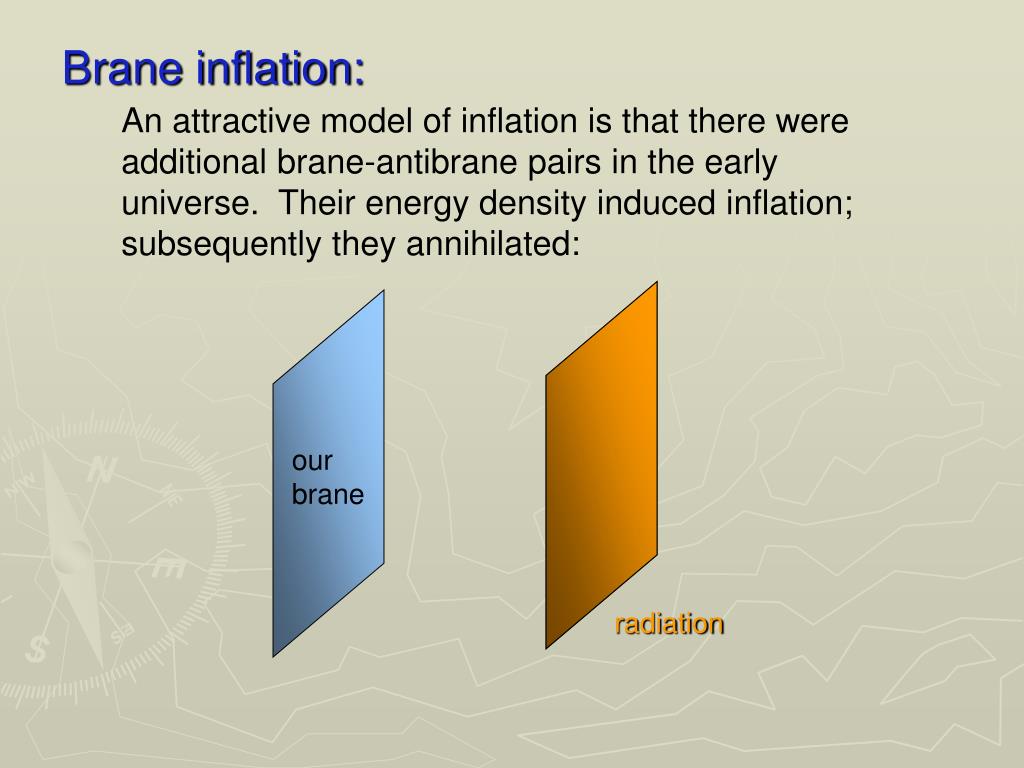 Brane inflation:

An attractive model of inflation is that there were additional brane-antibrane pairs in the early universe. Their energy density induced inflation; subsequently they annihilated:

our brane

radiation